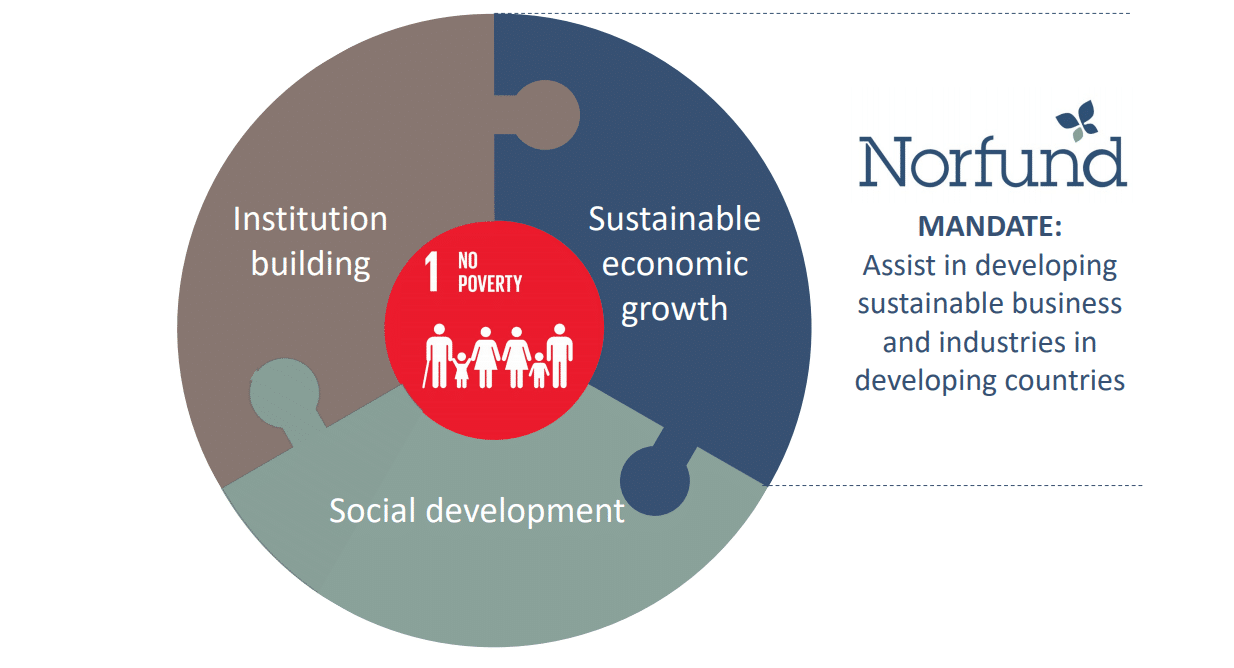 Institution building

1 NO POVERTY

Sustainable economic growth

Social development

Norfund

MANDATE:
Assist in developing sustainable business and industries in developing countries